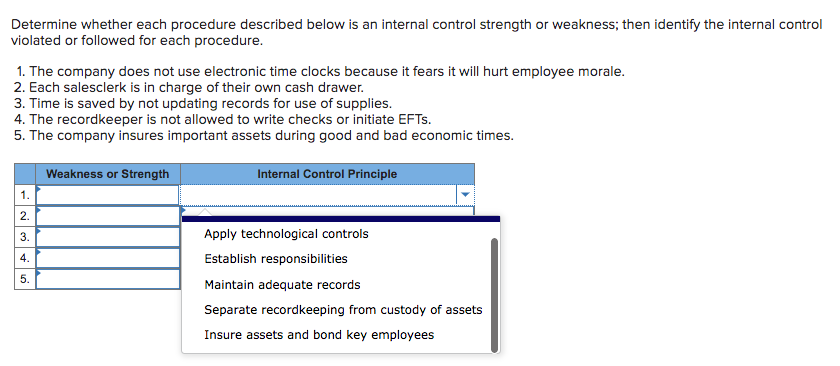 Determine whether each procedure described below is an internal control strength or weakness; then identify the internal control violated or followed for each procedure.

1. The company does not use electronic time clocks because it fears it will hurt employee morale.
2. Each salesclerk is in charge of their own cash drawer.
3. Time is saved by not updating records for use of supplies.
4. The recordkeeper is not allowed to write checks or initiate EFTs.
5. The company insures important assets during good and bad economic times.

| | Weakness or Strength | Internal Control Principle |
|---|---|---|
| 1. | | |
| 2. | | |
| 3. | | |
| 4. | | |
| 5. | | |

Apply technological controls
Establish responsibilities
Maintain adequate records
Separate recordkeeping from custody of assets
Insure assets and bond key employees